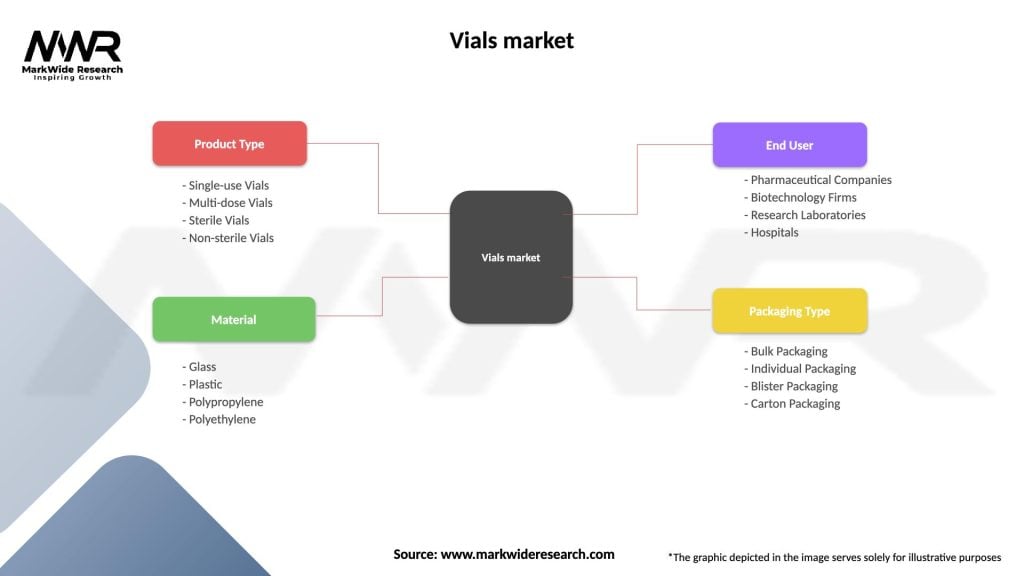 MWR
MarkWide Research
Inspiring Growth

Vials market

Product Type
- Single-use Vials
- Multi-dose Vials
- Sterile Vials
- Non-sterile Vials

Material
- Glass
- Plastic
- Polypropylene
- Polyethylene

Vials market

End User
- Pharmaceutical Companies
- Biotechnology Firms
- Research Laboratories
- Hospitals

Packaging Type
- Bulk Packaging
- Individual Packaging
- Blister Packaging
- Carton Packaging

Source: www.markwideresearch.com

*The graphic depicted in the image serves solely for illustrative purposes